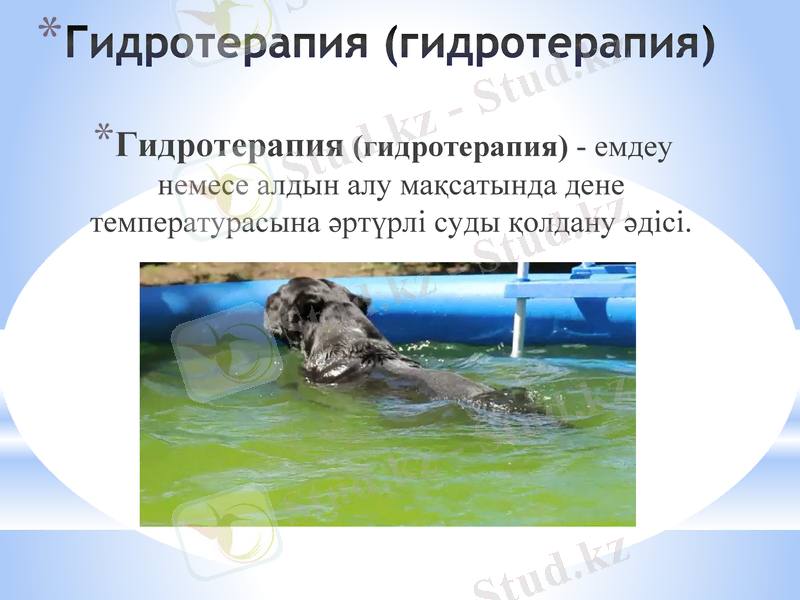 *Гидротерапия (гидротерапия)

*Гидротерапия (гидротерапия) - емдеу немесе алдын алу мақсатында дене температурасына әртүрлі суды қолдану әдісі.

Stud.kz - Stud.kz

Stud.kz

Stud.kz

Stud.kz

Stud.kz